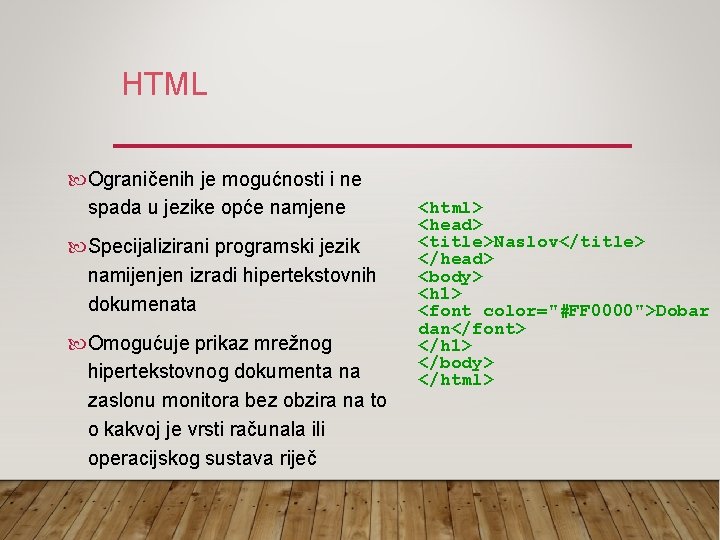 HTML

Ograničenih je mogućnosti i ne spada u jezike opće namjene

Specijalizirani programski jezik namijenjen izradi hipertekstovnih dokumenata

Omogućuje prikaz mrežnog hipertekstovnog dokumenta na zaslonu monitora bez obzira na to o kakvoj je vrsti računala ili operacijskog sustava riječ

<html>
<head>
<title>Naslov</title>
</head>
<body>
<h1>
<font color="#FF0000">Dobar dan</font>
</h1>
</body>
</html>